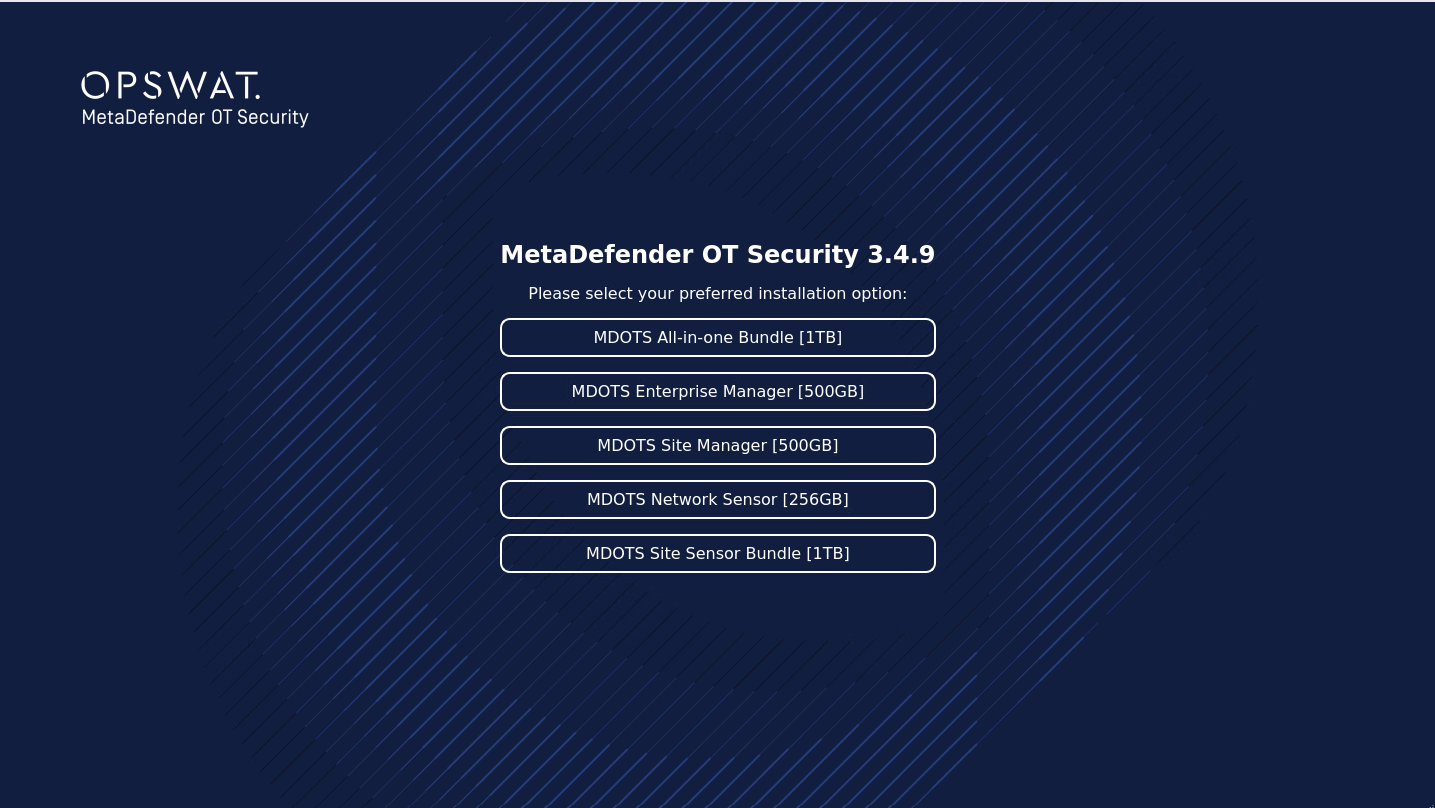 OPSWAT.
MetaDefender OT Security

MetaDefender OT Security 3.4.9

Please select your preferred installation option:

MDOTS All-in-one Bundle [1TB]

MDOTS Enterprise Manager [500GB]

MDOTS Site Manager [500GB]

MDOTS Network Sensor [256GB]

MDOTS Site Sensor Bundle [1TB]